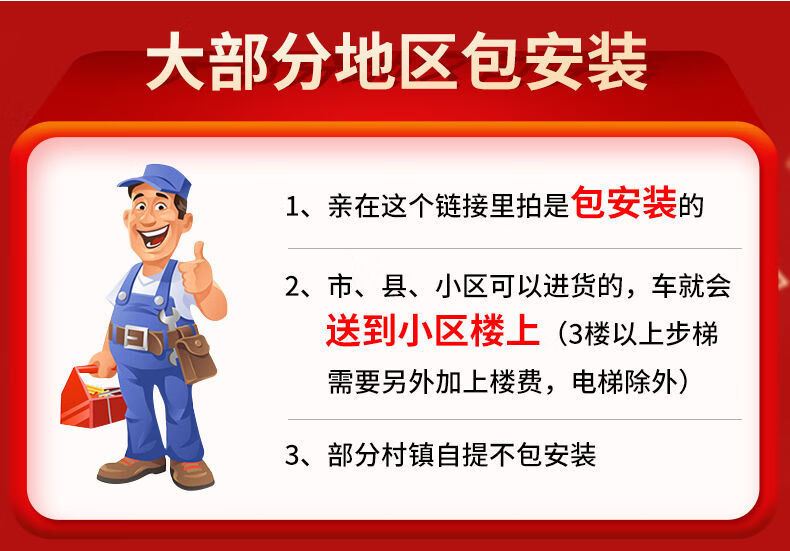 大部分地区包安装

1、亲在这个链接里拍是包安装的

2、市、县、小区可以进货的，车就会送到小区楼上（3楼以上步梯需要另外加上楼费，电梯除外）

3、部分村镇自提不包安装